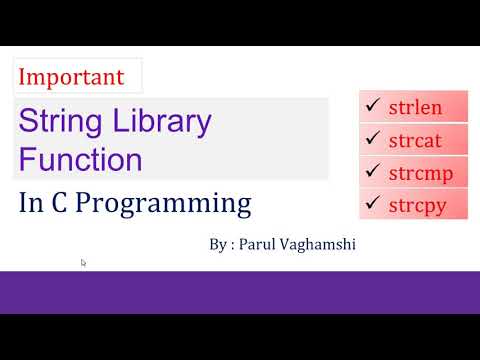 Important

String Library Function

In C Programming

✓ strlen
✓ strcat
✓ strcmp
✓ strcpy

By : Parul Vaghamshi